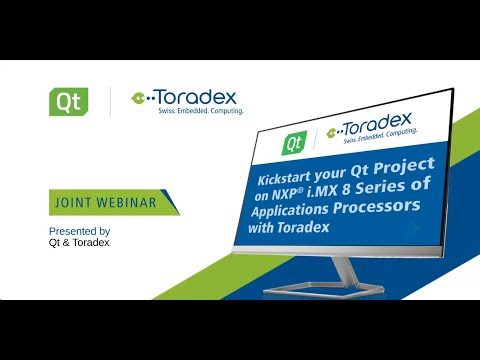 Qt

Toradex
Swiss. Embedded. Computing.

JOINT WEBINAR

Presented by
Qt & Toradex

Qt

Toradex
Swiss. Embedded. Computing.

Kickstart your Qt Project on NXP® i.MX 8 Series of Applications Processors with Toradex